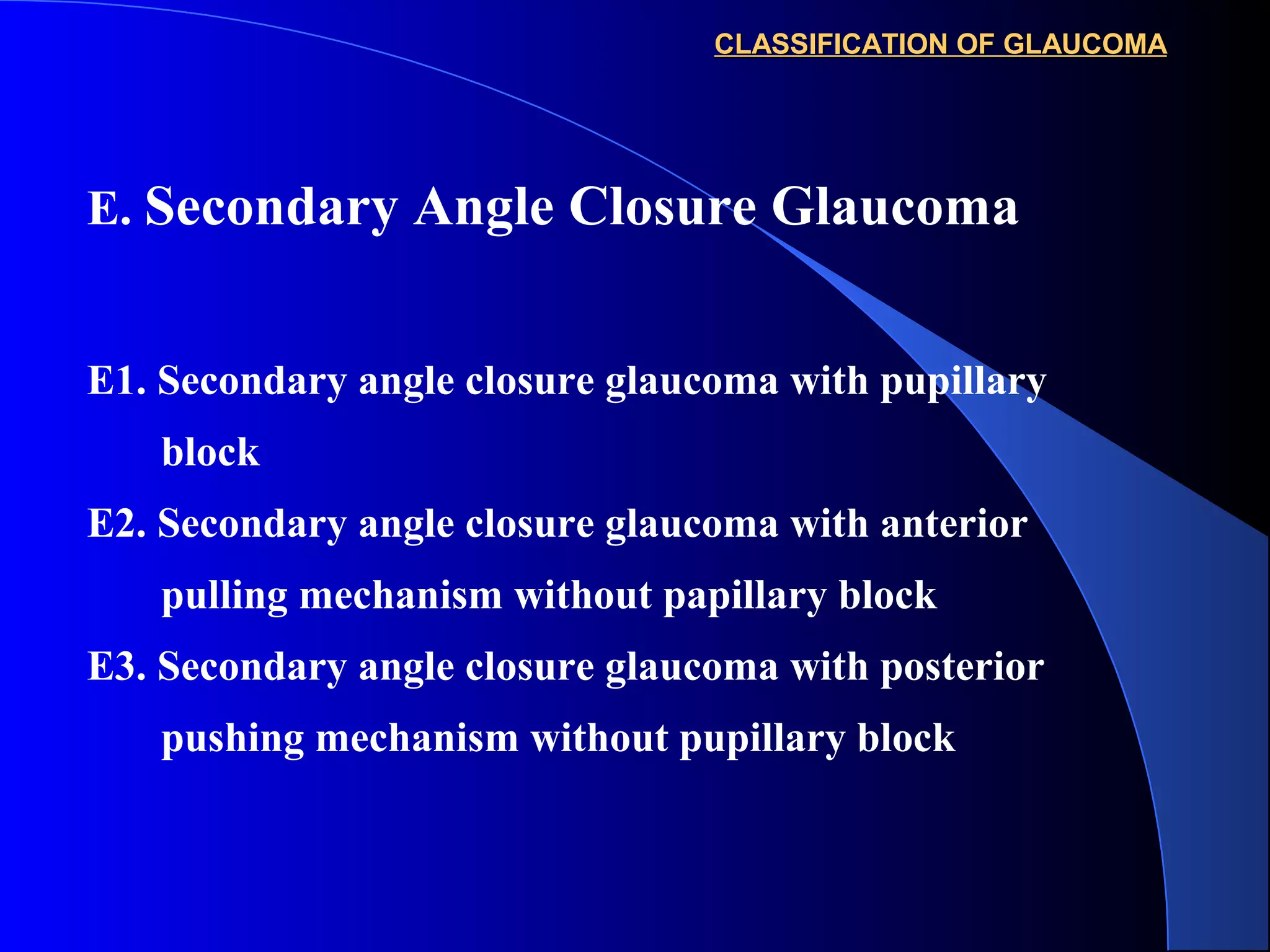 CLASSIFICATION OF GLAUCOMA

E. Secondary Angle Closure Glaucoma

E1. Secondary angle closure glaucoma with pupillary block

E2. Secondary angle closure glaucoma with anterior pulling mechanism without papillary block

E3. Secondary angle closure glaucoma with posterior pushing mechanism without pupillary block